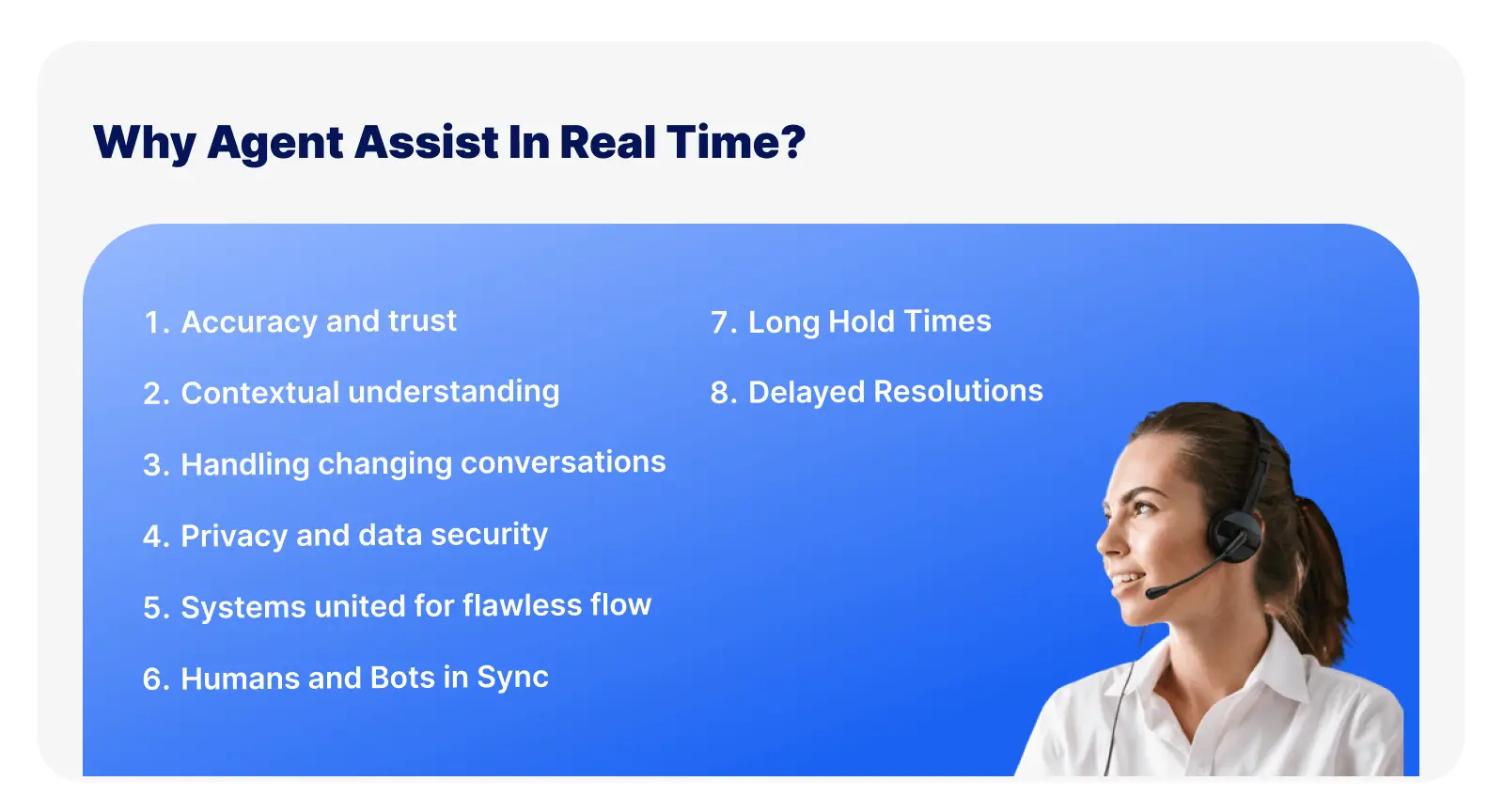 Why Agent Assist In Real Time?

1. Accuracy and trust
2. Contextual understanding
3. Handling changing conversations
4. Privacy and data security
5. Systems united for flawless flow
6. Humans and Bots in Sync

7. Long Hold Times
8. Delayed Resolutions